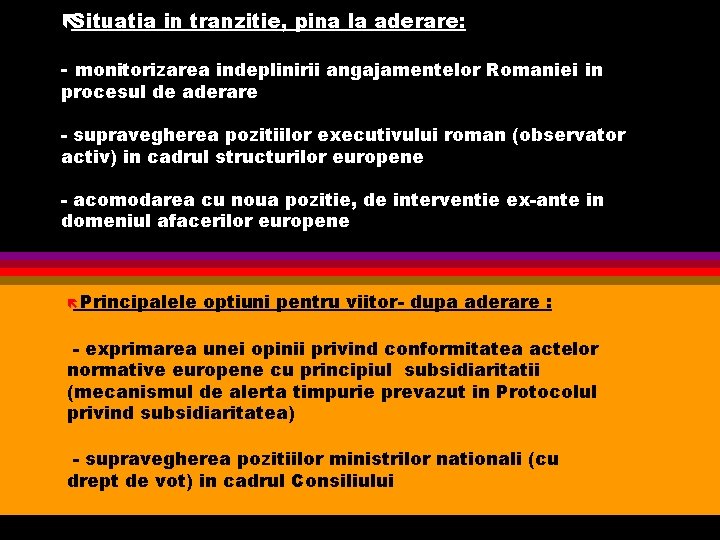 Situatia in tranzitie, pina la aderare:

- monitorizarea indeplinirii angajamentelor Romaniei in procesul de aderare

- supravegherea pozitiilor executivului roman (observator activ) in cadrul structurilor europene

- acomodarea cu noua pozitie, de interventie ex-ante in domeniul afacerilor europene

Principalele optiuni pentru viitor- dupa aderare :

- exprimarea unei opinii privind conformitatea actelor normative europene cu principiul subsidiaritatii (mecanismul de alerta timpurie prevazut in Protocolul privind subsidiaritatea)

- supravegherea pozitiilor ministrilor nationali (cu drept de vot) in cadrul Consiliului